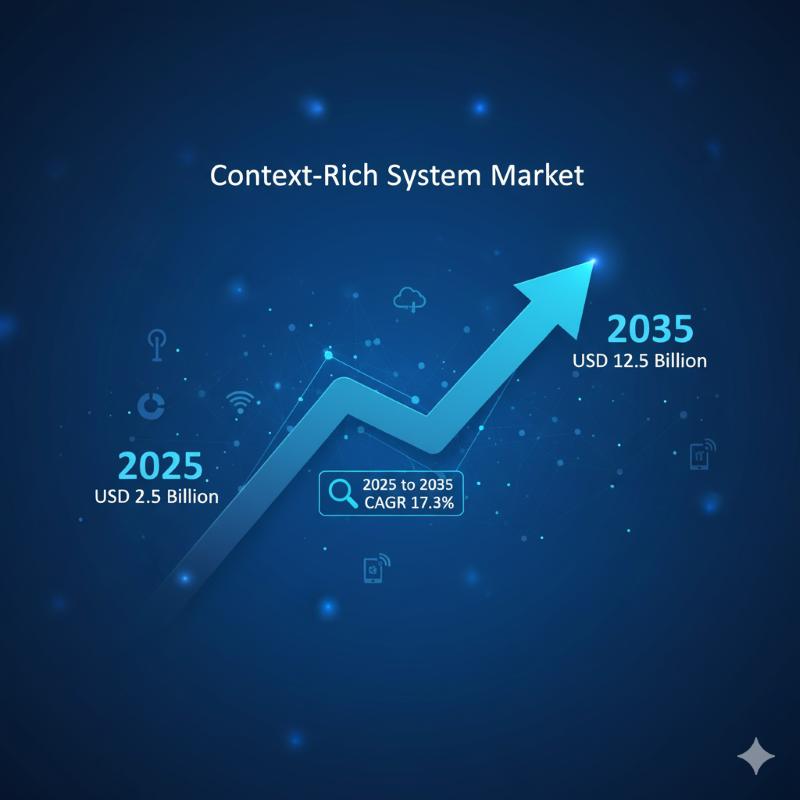 Context-Rich System Market

2035
USD 12.5 Billion

2025
USD 2.5 Billion

2025 to 2035
CAGR 17.3%